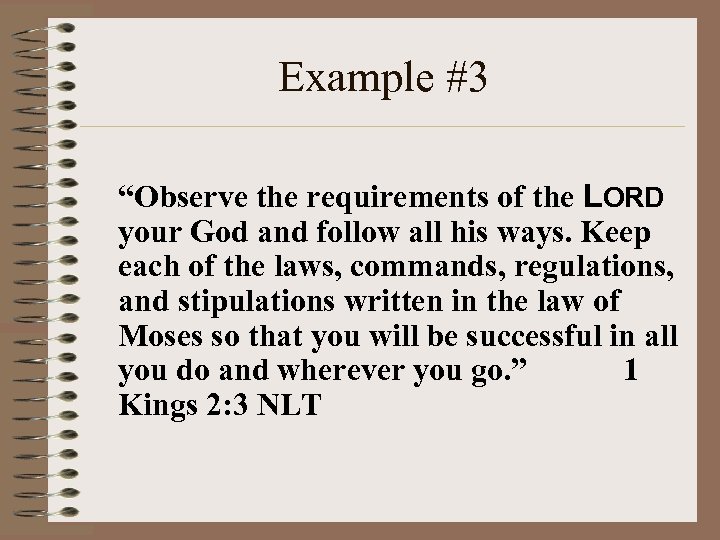 Example #3

“Observe the requirements of the LORD your God and follow all his ways. Keep each of the laws, commands, regulations, and stipulations written in the law of Moses so that you will be successful in all you do and wherever you go.” 1 Kings 2:3 NLT